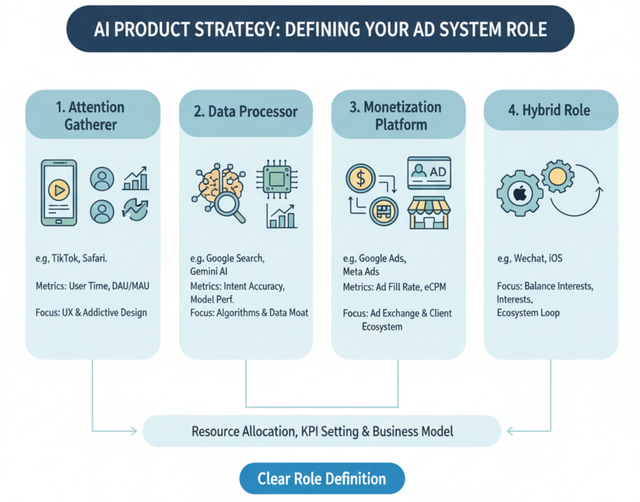 AI PRODUCT STRATEGY: DEFINING YOUR AD SYSTEM ROLE

1. Attention Gatherer

e.g, TikTok, Safari.

Metrics: User Time, DAU/MAU

Focus: UX & Addictive Design

2. Data Processor

e.g. Google Search, Gemini AI

Metrics: Intent Accuracy, Model Perf.

Focus: Algorithms & Data Moat

3. Monetization Platform

AD

e.g. Google Ads, Meta Ads

Metrics: Ad Fill Rate, eCPM

Focus: Ad Exchange & Client Ecosystem

4. Hybrid Role

e.g, Wechat, iOS

Focus: Balance Interests, Interests, Ecosystem Loop

Resource Allocation, KPI Setting & Business Model

Clear Role Definition